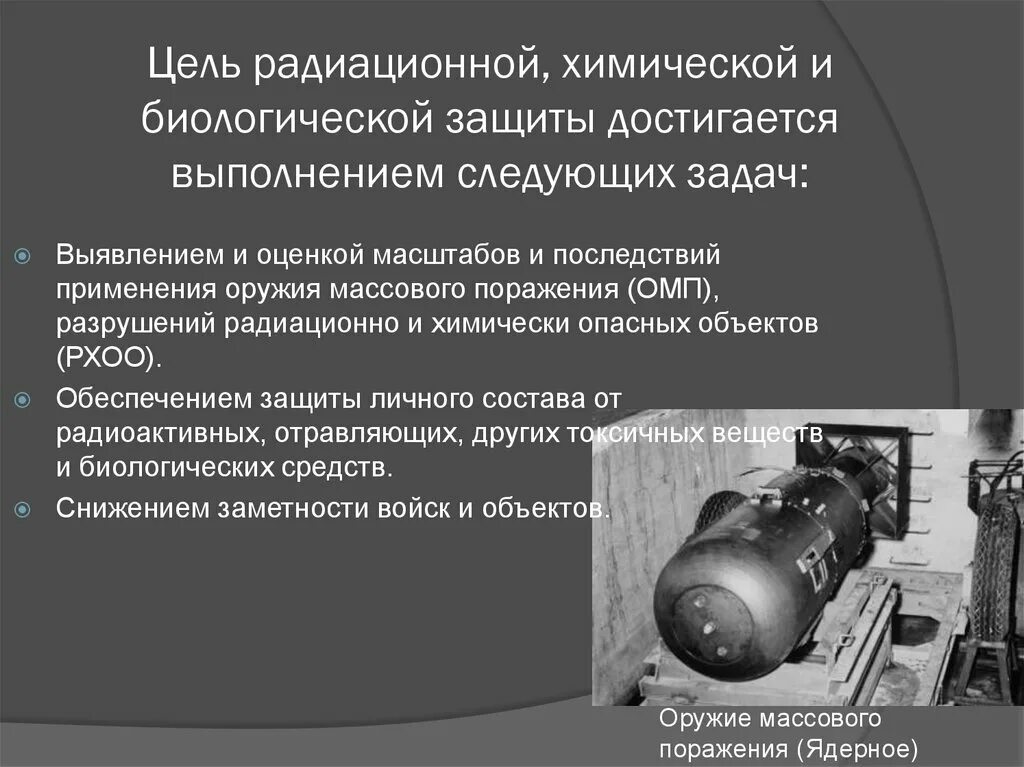 Цель радиационной, химической и биологической защиты достигается выполнением следующих задач:

Выявлением и оценкой масштабов и последствий применения оружия массового поражения (ОМП), разрушений радиационно и химически опасных объектов (РХОО).

Обеспечением защиты личного состава от радиоактивных, отравляющих, других токсичных веществ и биологических средств.

Снижением заметности войск и объектов.

Оружие массового поражения (Ядерное)